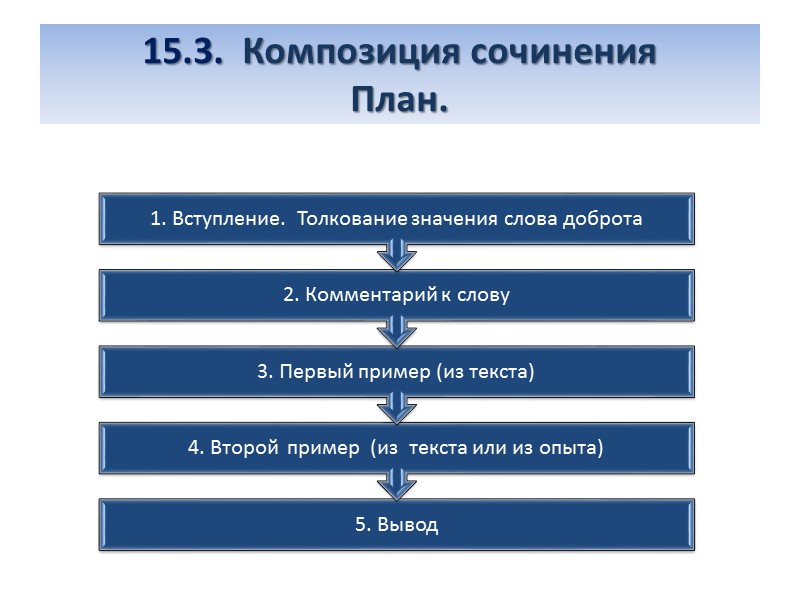 15.3. Композиция сочинения
План.

1. Вступление. Толкование значения слова доброта

2. Комментарий к слову

3. Первый пример (из текста)

4. Второй пример (из текста или из опыта)

5. Вывод